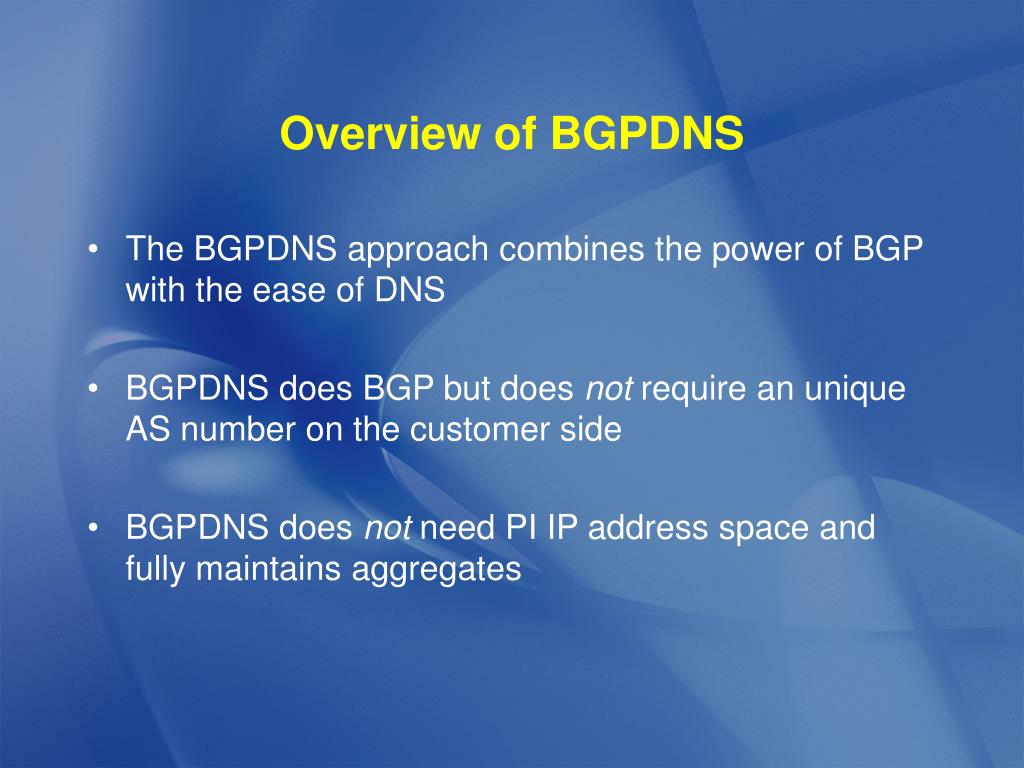 Overview of BGPDNS

• The BGPDNS approach combines the power of BGP with the ease of DNS

• BGPDNS does BGP but does not require an unique AS number on the customer side

• BGPDNS does not need PI IP address space and fully maintains aggregates